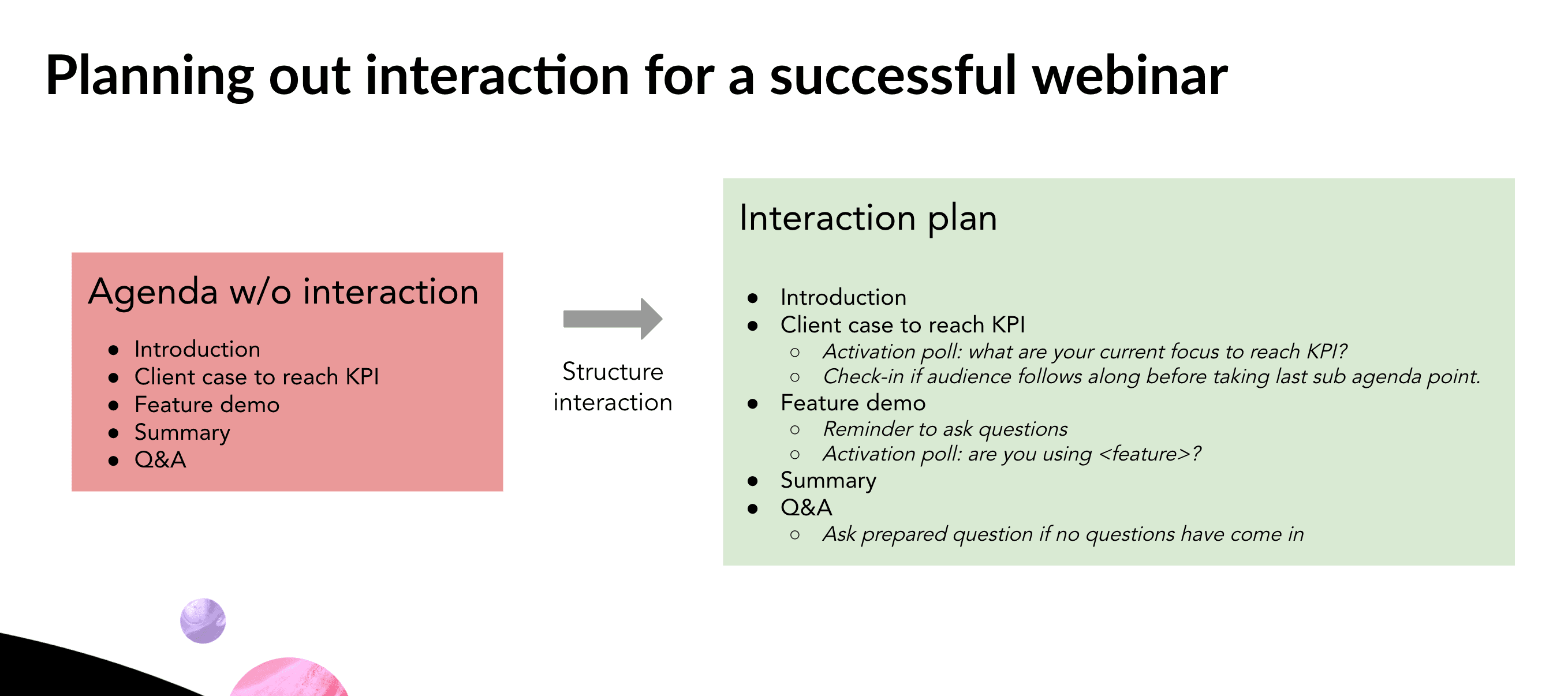 Planning out interaction for a successful webinar

Agenda w/o interaction

- Introduction
- Client case to reach KPI
- Feature demo
- Summary
- Q&A

Structure interaction

Interaction plan

- Introduction
- Client case to reach KPI
  - Activation poll: what are your current focus to reach KPI?
  - Check-in if audience follows along before taking last sub agenda point.
- Feature demo
  - Reminder to ask questions
  - Activation poll: are you using <feature>?
- Summary
- Q&A
  - Ask prepared question if no questions have come in